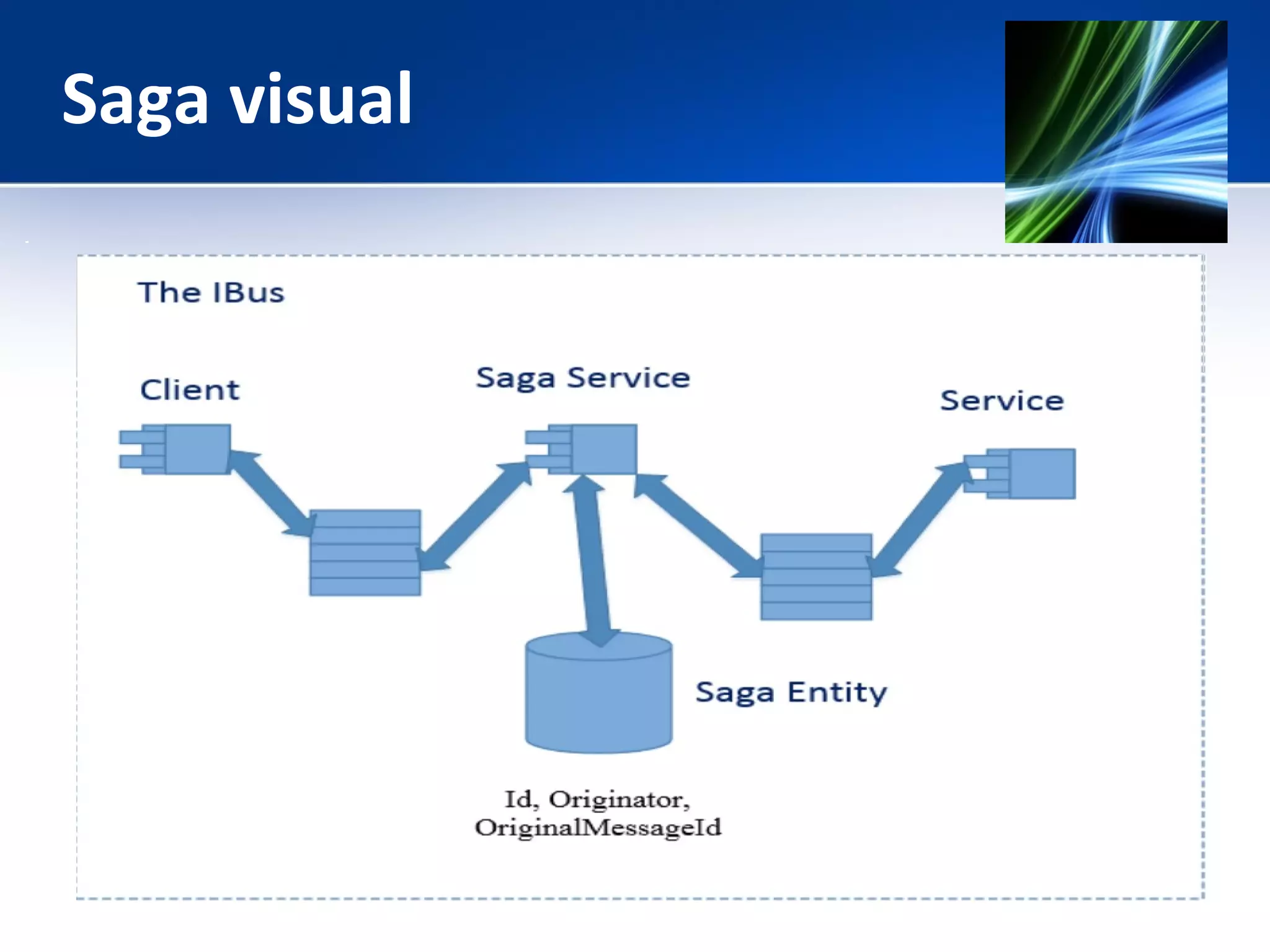 Saga visual

The IBus

Client

Saga Service

Service

Saga Entity

Id, Originator,
OriginalMessageId